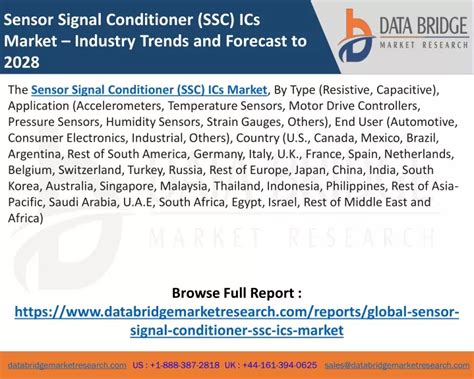 Sensor Signal Conditioner (SSC) ICs Market – Industry Trends and Forecast to 2028

DATA BRIDGE
MARKET RESEARCH

The Sensor Signal Conditioner (SSC) ICs Market, By Type (Resistive, Capacitive), Application (Accelerometers, Temperature Sensors, Motor Drive Controllers, Pressure Sensors, Humidity Sensors, Strain Gauges, Others), End User (Automotive, Consumer Electronics, Industrial, Others), Country (U.S., Canada, Mexico, Brazil, Argentina, Rest of South America, Germany, Italy, U.K., France, Spain, Netherlands, Belgium, Switzerland, Turkey, Russia, Rest of Europe, Japan, China, India, South Korea, Australia, Singapore, Malaysia, Thailand, Indonesia, Philippines, Rest of Asia-Pacific, Saudi Arabia, U.A.E, South Africa, Egypt, Israel, Rest of Middle East and Africa)

MARKET RESEARCH

Browse Full Report :
https://www.databridgemarketresearch.com/reports/global-sensor-signal-conditioner-ssc-ics-market

databridgemarketresearch.com US : +1-888-387-2818 UK : +44-161-394-0625 sales@databridgemarketresearch.com